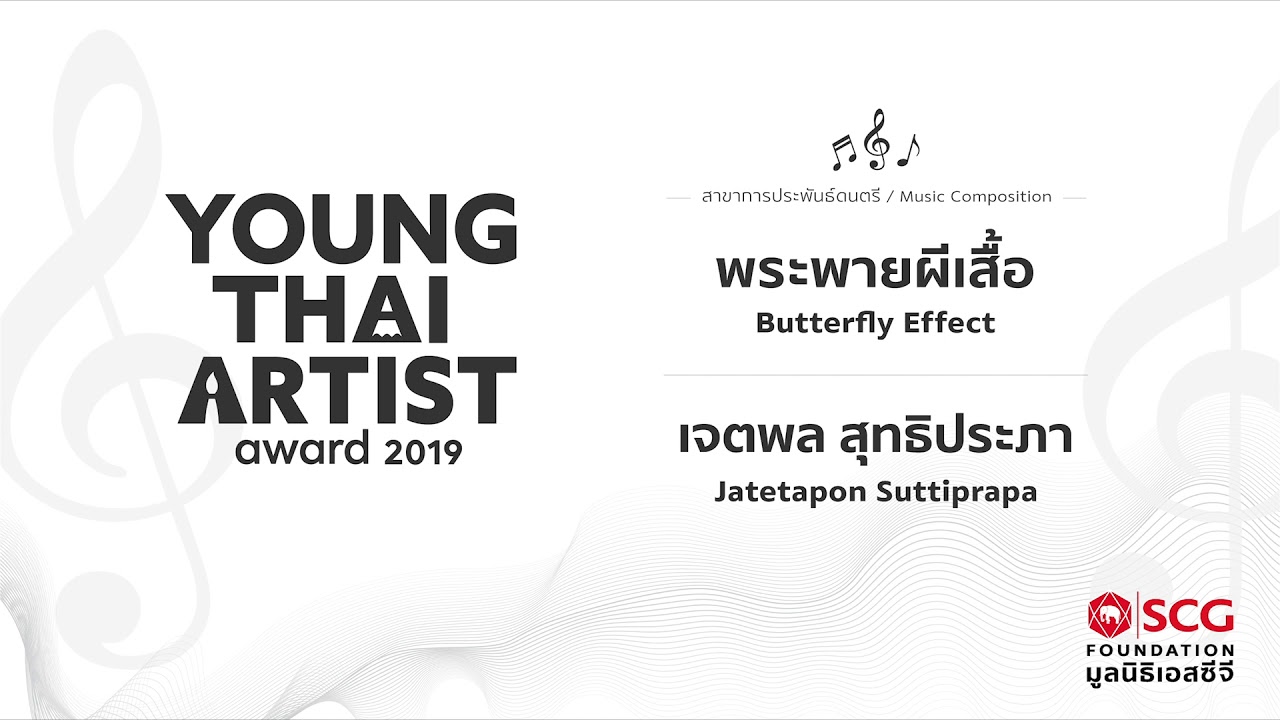 YOUNG THAI ARTIST award 2019

สาขาการประพันธ์ดนตรี / Music Composition

พระพายผีเสื้อ
Butterfly Effect

เจตพล สุทธิประภา
Jatetapon Suttiprapa

SCG
FOUNDATION
มูลนิธิเอสซีจี